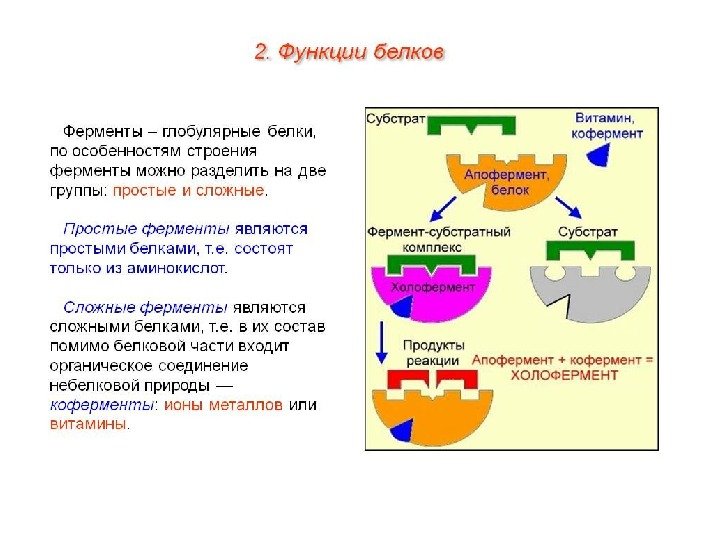 2. Функции белков

Ферменты – глобулярные белки, по особенностям строения ферменты можно разделить на две группы: простые и сложные.

Простые ферменты являются простыми белками, т.е. состоят только из аминокислот.

Сложные ферменты являются сложными белками, т.е. в их состав помимо белковой части входит органическое соединение небелковой природы — коферменты: ионы металлов или витамины.

Субстрат

Витамин, кофермент

Апофермент, белок

Фермент-субстратный комплекс

Субстрат

Холофермент

Продукты реакции

Апофермент + кофермент = ХОЛОФЕРМЕНТ